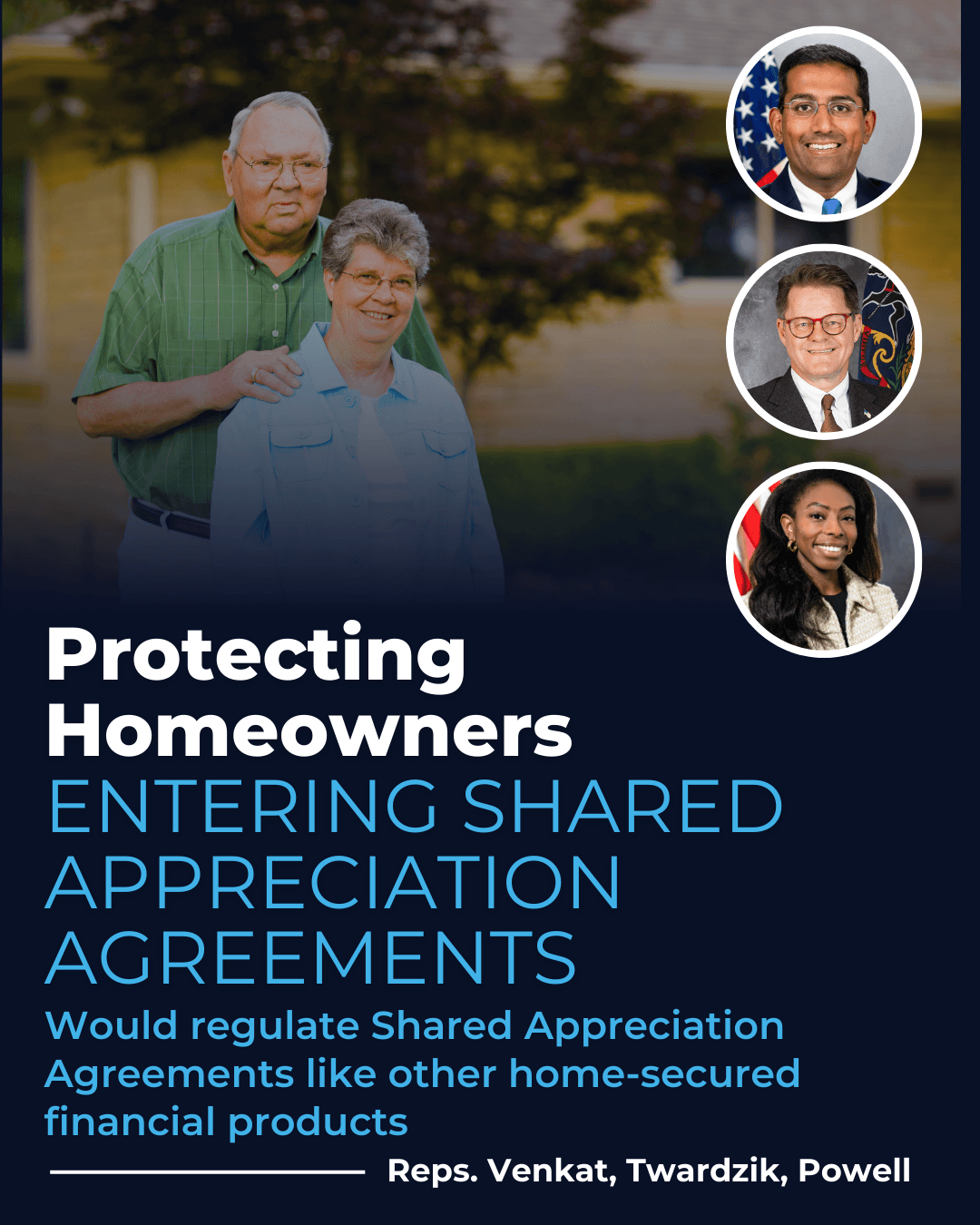 Protecting Homeowners
ENTERING SHARED APPRECIATION AGREEMENTS

Would regulate Shared Appreciation Agreements like other home-secured financial products

Reps. Venkat, Twardzik, Powell